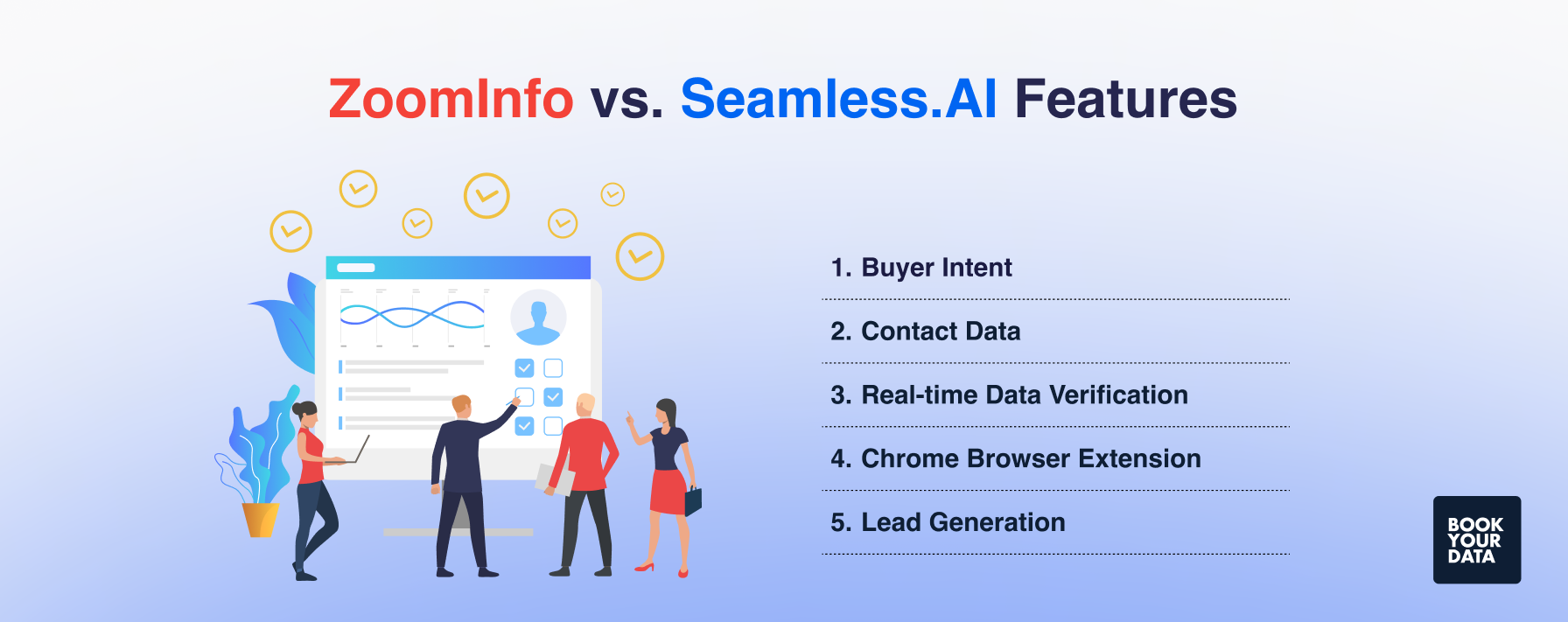 ZoomInfo vs. Seamless.AI Features

1. Buyer Intent

2. Contact Data

3. Real-time Data Verification

4. Chrome Browser Extension

5. Lead Generation

BOOK YOUR DATA